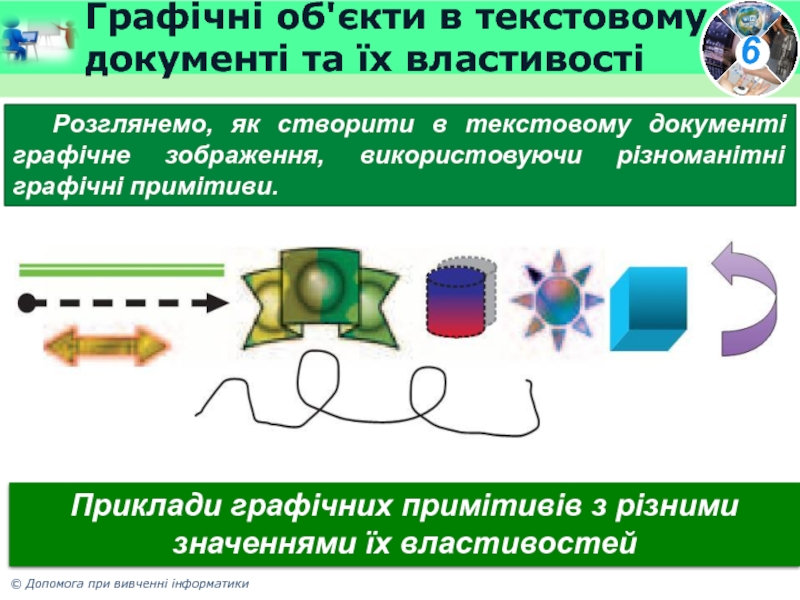 Графічні об'єкти в текстовому документі та їх властивості

6

Розглянемо, як створити в текстовому документі графічне зображення, використовуючи різноманітні графічні примітиви.

Приклади графічних примітивів з різними значеннями їх властивостей

© Допомога при вивченні інформатики